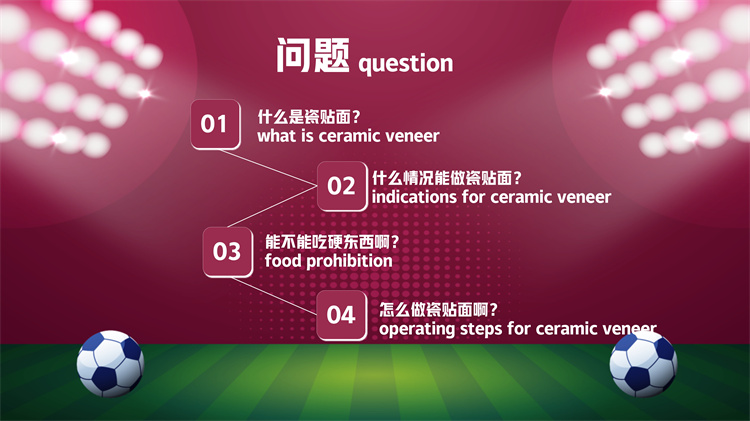 问题 question

01 什么是瓷贴面？
what is ceramic veneer

02 什么情况能做瓷贴面？
indications for ceramic veneer

03 能不能吃硬东西啊？
food prohibition

04 怎么做瓷贴面啊？
operating steps for ceramic veneer